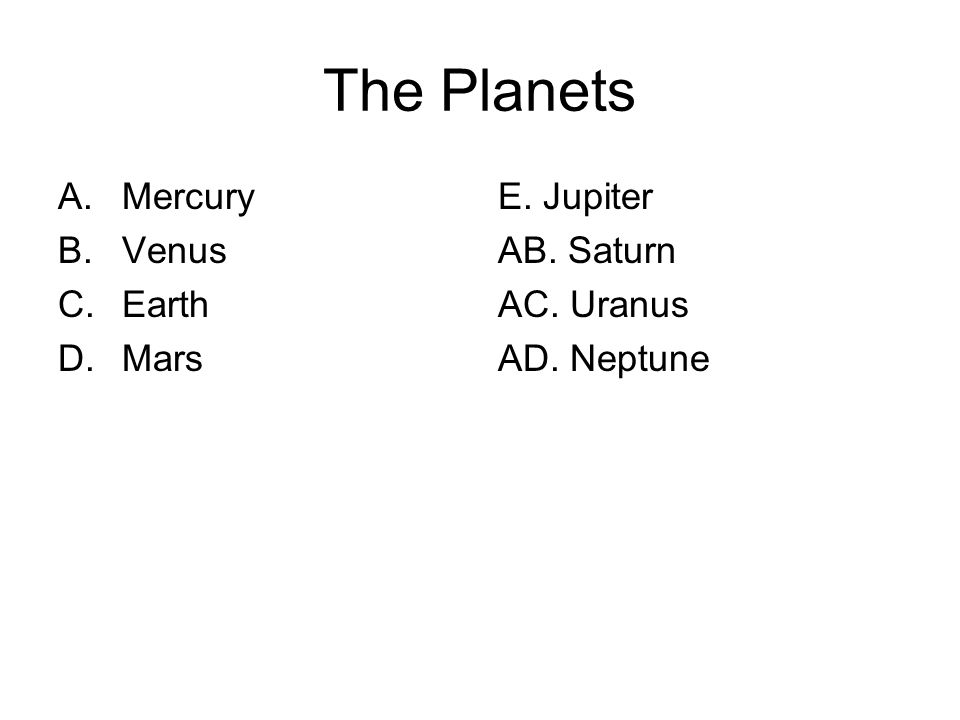 The Planets

A. Mercury
B. Venus
C. Earth
D. Mars

E. Jupiter
AB. Saturn
AC. Uranus
AD. Neptune